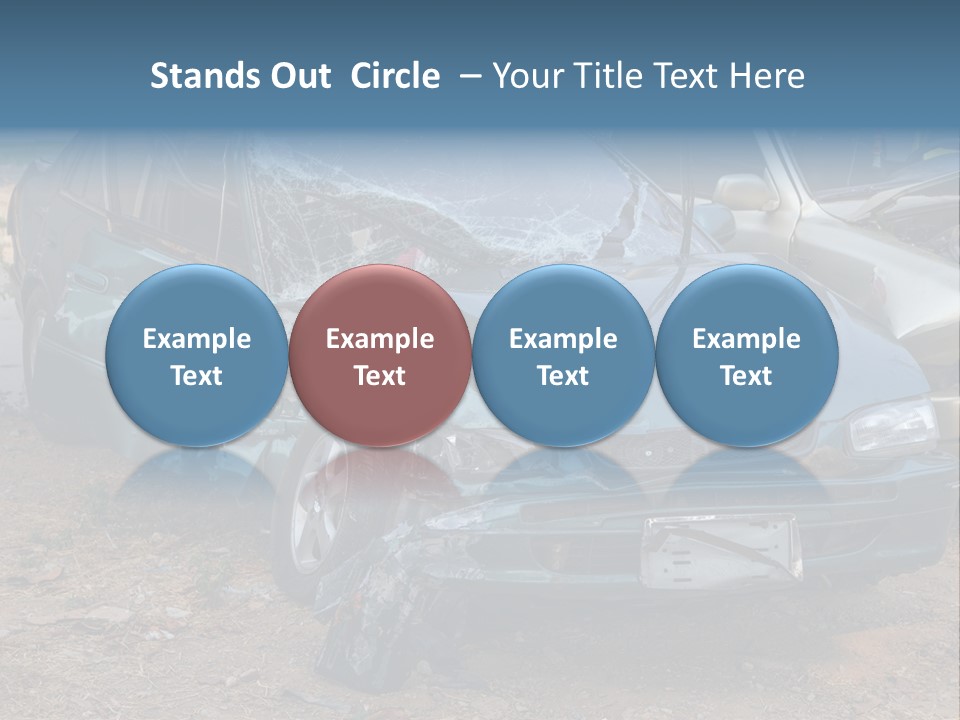 Stands Out Circle – Your Title Text Here

Example Text

Example Text

Example Text

Example Text